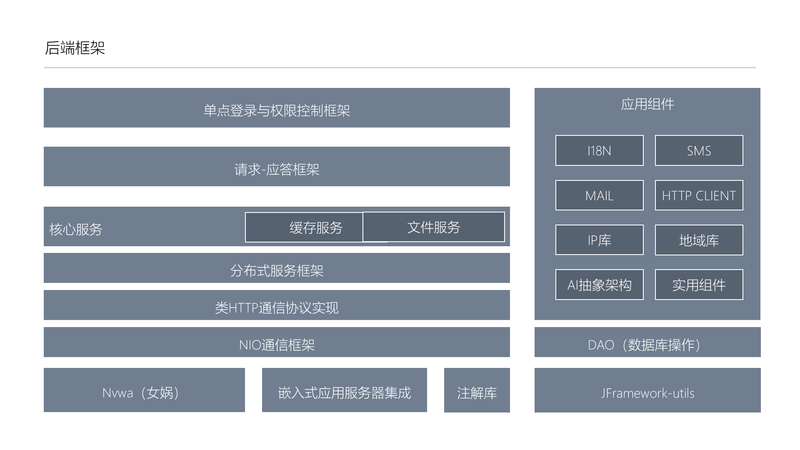 后端框架

单点登录与权限控制框架

请求-应答框架

核心服务

缓存服务

文件服务

分布式服务框架

类HTTP通信协议实现

NIO通信框架

Nvwa（女娲）

嵌入式应用服务器集成

注解库

应用组件

I18N

SMS

MAIL

HTTP CLIENT

IP库

地域库

AI抽象架构

实用组件

DAO（数据库操作）

JFramework-utils